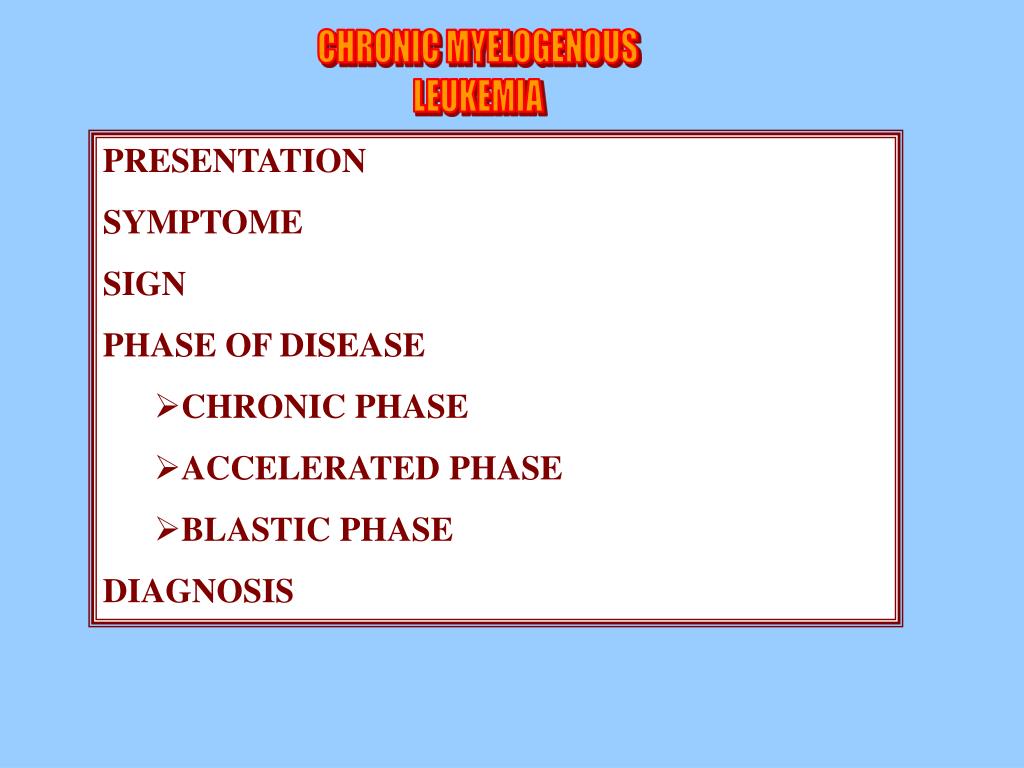 CHRONIC MYELOGENOUS LEUKEMIA

PRESENTATION

SYMPTOME

SIGN

PHASE OF DISEASE

➢CHRONIC PHASE

➢ACCELERATED PHASE

➢BLASTIC PHASE

DIAGNOSIS